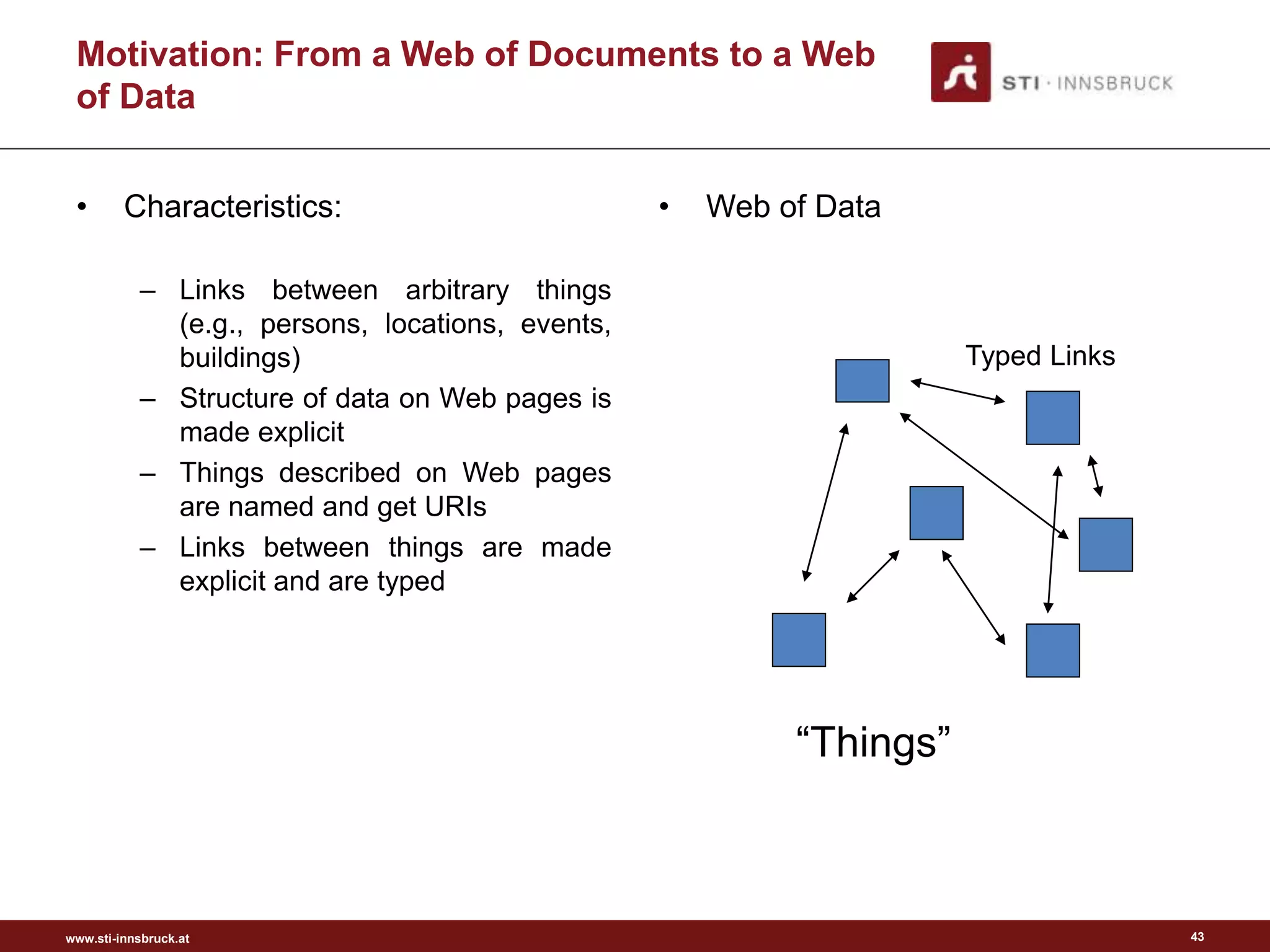 Motivation: From a Web of Documents to a Web of Data

STI · INNSBRUCK

• Characteristics:

– Links between arbitrary things (e.g., persons, locations, events, buildings)
– Structure of data on Web pages is made explicit
– Things described on Web pages are named and get URIs
– Links between things are made explicit and are typed

• Web of Data

Typed Links

“Things”

www.sti-innsbruck.at

43